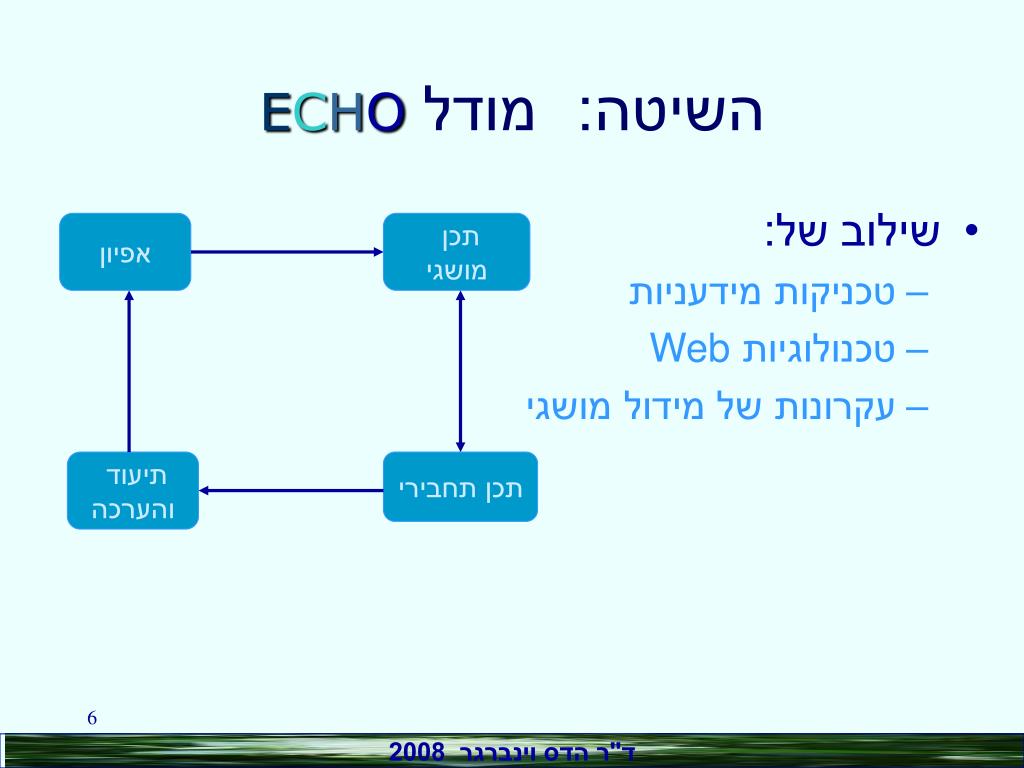 השיטה: מודל ECHO

• שילוב של:
– טכניקות מידעניות
– טכנולוגיות Web
– עקרונות של מידול מושגי

אפיון
תכן מושגי
תכן תחבירי
תיעוד והערכה

6

ד"ר הדס וינברגר 2008